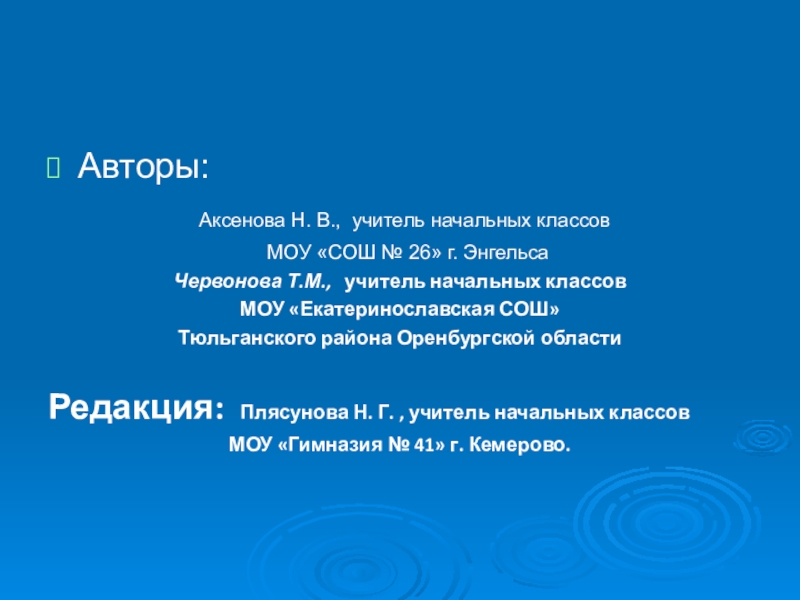 Авторы:

Аксенова Н. В., учитель начальных классов
МОУ «СОШ № 26» г. Энгельса
Червонова Т.М., учитель начальных классов
МОУ «Екатеринославская СОШ»
Тюльганского района Оренбургской области

Редакция: Плясунова Н. Г. , учитель начальных классов
МОУ «Гимназия № 41» г. Кемерово.